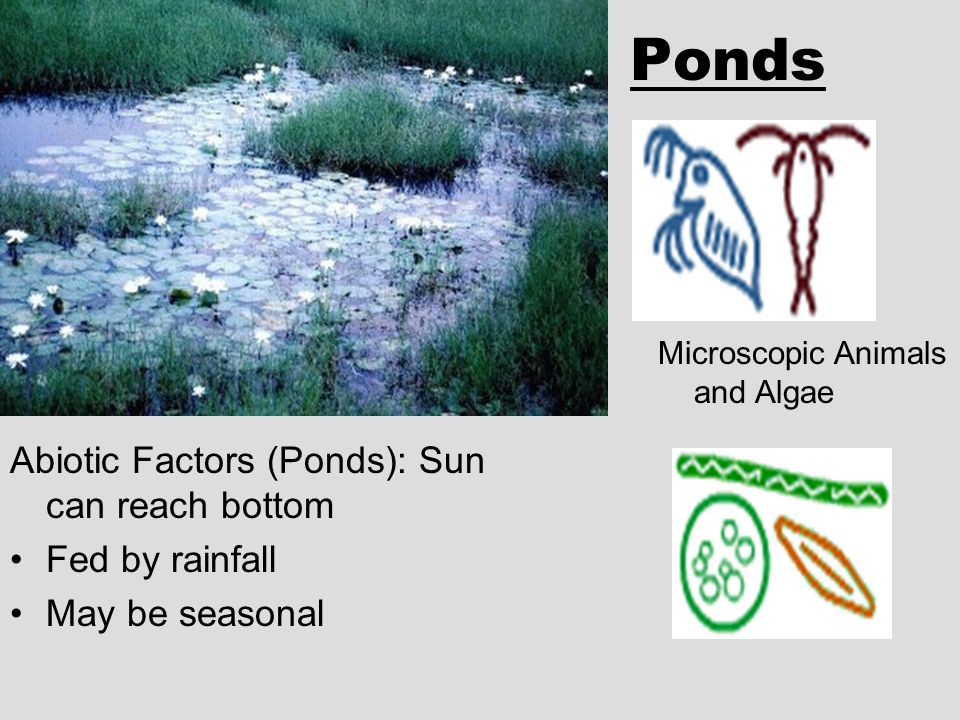 Ponds

Microscopic Animals and Algae

Abiotic Factors (Ponds): Sun can reach bottom

• Fed by rainfall

• May be seasonal